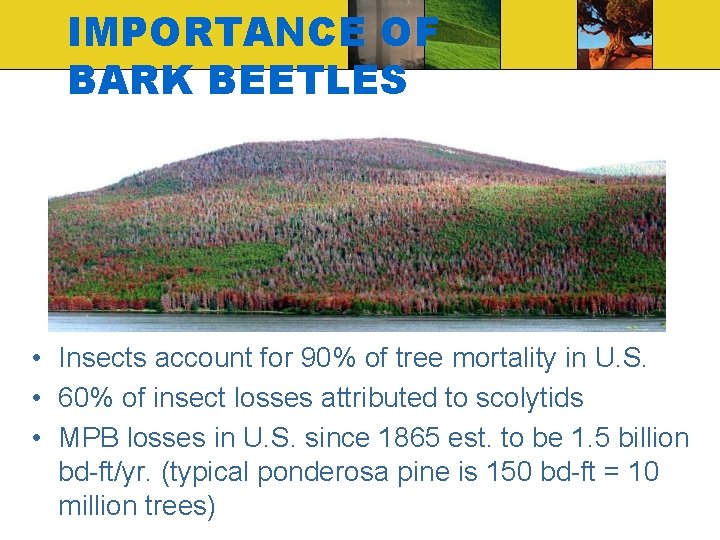 IMPORTANCE OF BARK BEETLES

• Insects account for 90% of tree mortality in U.S.
• 60% of insect losses attributed to scolytids
• MPB losses in U.S. since 1865 est. to be 1.5 billion bd-ft/yr. (typical ponderosa pine is 150 bd-ft = 10 million trees)